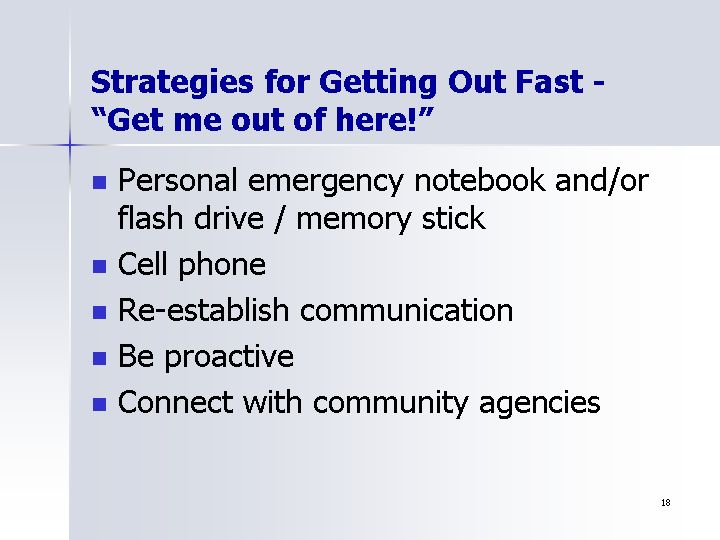 Strategies for Getting Out Fast - “Get me out of here!”

- Personal emergency notebook and/or flash drive / memory stick
- Cell phone
- Re-establish communication
- Be proactive
- Connect with community agencies

18